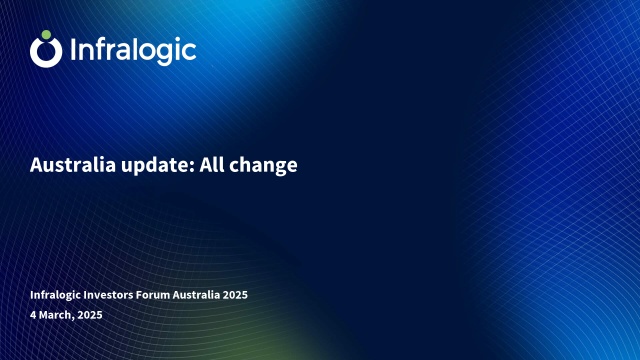 Infralogic

Australia update: All change

Infralogic Investors Forum Australia 2025
4 March, 2025